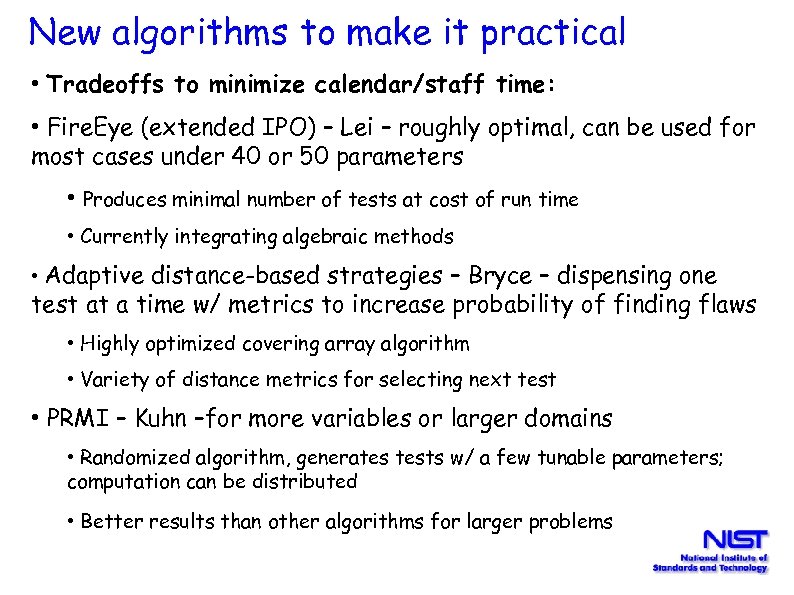 New algorithms to make it practical

• Tradeoffs to minimize calendar/staff time:

• FireEye (extended IPO) – Lei – roughly optimal, can be used for most cases under 40 or 50 parameters

• Produces minimal number of tests at cost of run time

• Currently integrating algebraic methods

• Adaptive distance-based strategies – Bryce – dispensing one test at a time w/ metrics to increase probability of finding flaws

• Highly optimized covering array algorithm

• Variety of distance metrics for selecting next test

• PRMI – Kuhn –for more variables or larger domains

• Randomized algorithm, generates tests w/ a few tunable parameters; computation can be distributed

• Better results than other algorithms for larger problems

NIST
National Institute of Standards and Technology